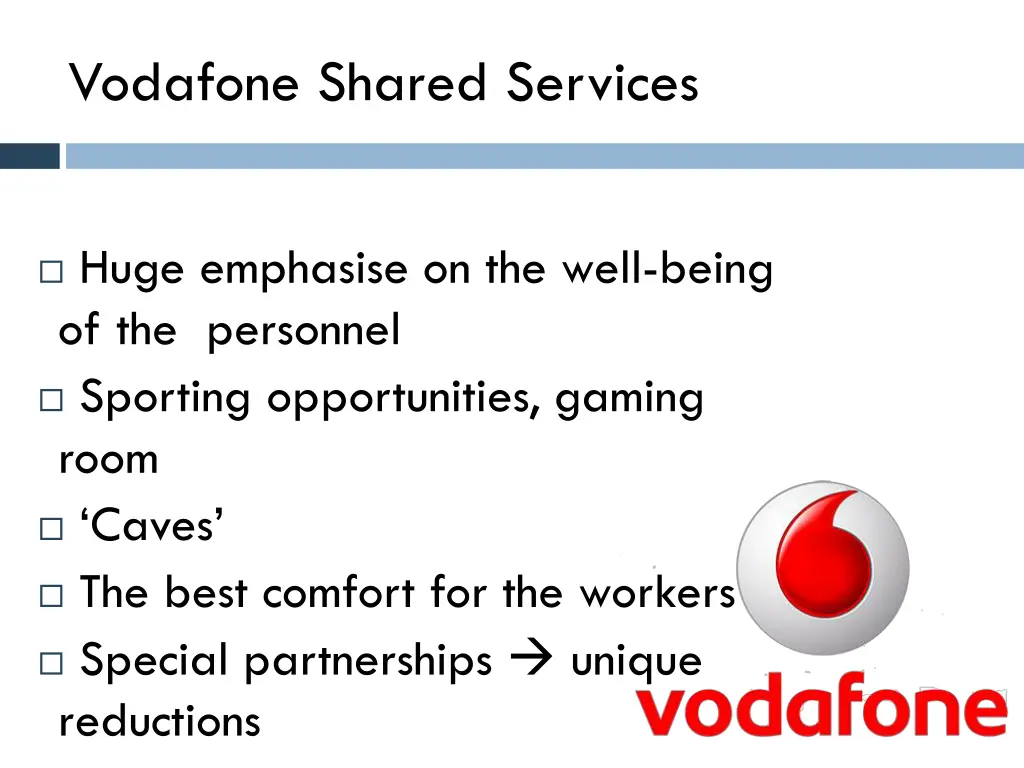 Vodafone Shared Services

□ Huge emphasise on the well-being of the personnel
□ Sporting opportunities, gaming room
□ ‘Caves’
□ The best comfort for the workers
□ Special partnerships → unique reductions

vodafone